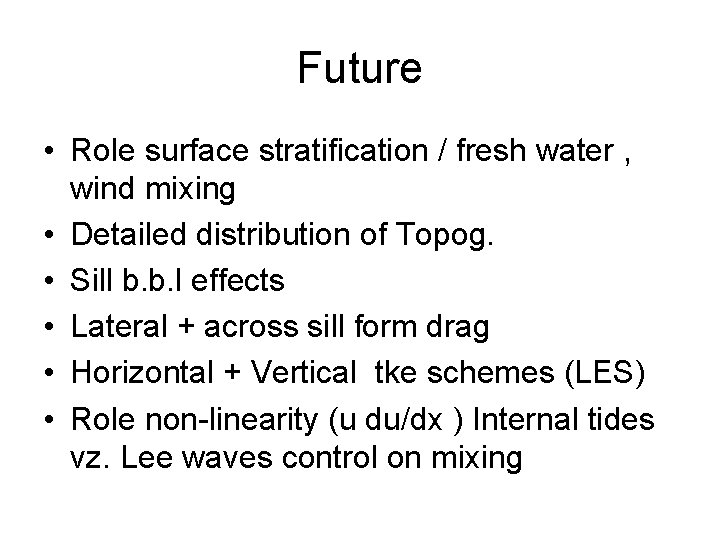 Future

• Role surface stratification / fresh water , wind mixing
• Detailed distribution of Topog.
• Sill b.b.l effects
• Lateral + across sill form drag
• Horizontal + Vertical tke schemes (LES)
• Role non-linearity (u du/dx ) Internal tides vz. Lee waves control on mixing